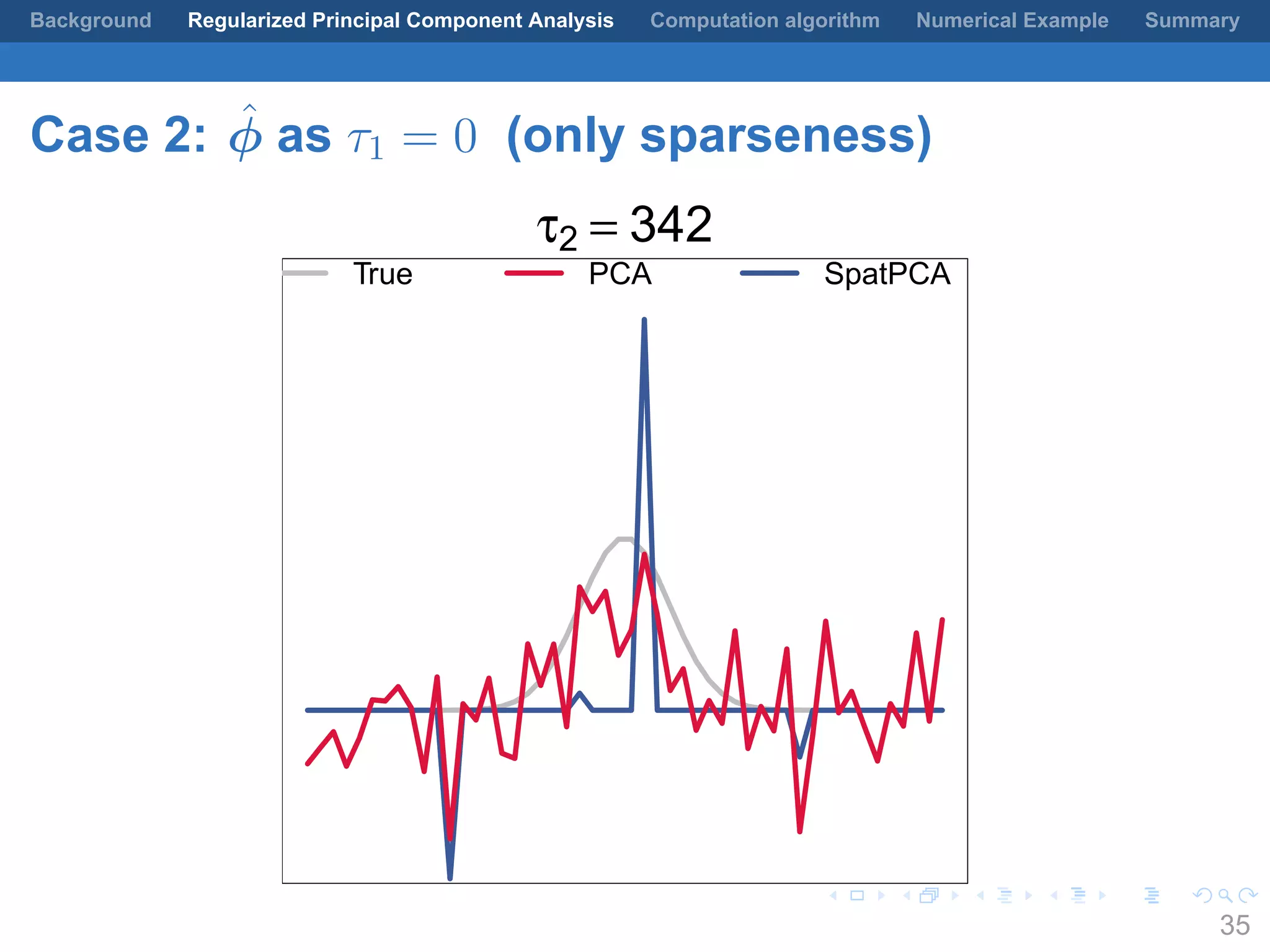 Background Regularized Principal Component Analysis Computation algorithm Numerical Example Summary

Case 2: $\hat{\phi}$ as $\tau_1 = 0$ (only sparseness)

$\tau_2 = 342$

True PCA SpatPCA

35